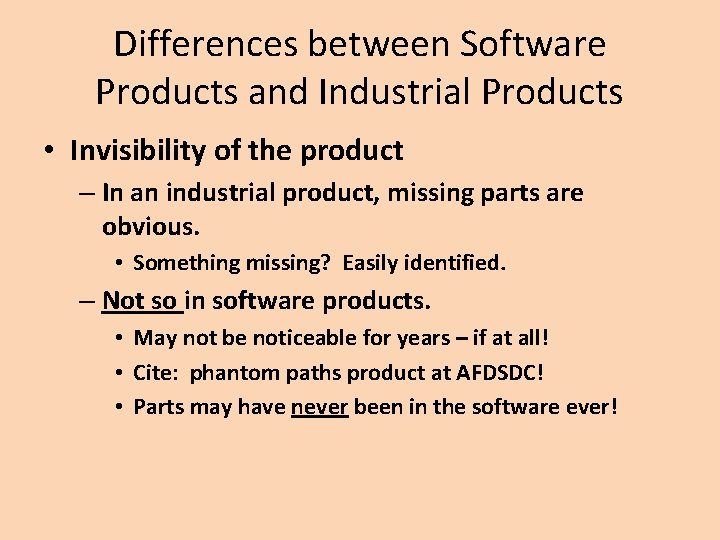 Differences between Software Products and Industrial Products

• Invisibility of the product
– In an industrial product, missing parts are obvious.
• Something missing? Easily identified.
– Not so in software products.
• May not be noticeable for years – if at all!
• Cite: phantom paths product at AFDSDC!
• Parts may have never been in the software ever!